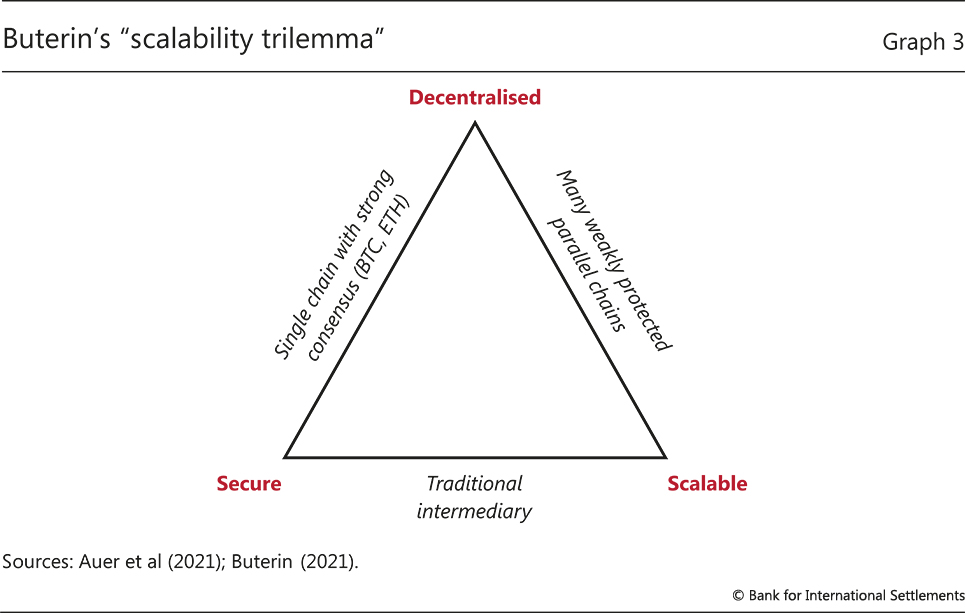 Buterin's "scalability trilemma"

Graph 3

Decentralised

Single chain with strong consensus (BTC, ETH)

Many weakly protected parallel chains

Secure

Traditional intermediary

Scalable

Sources: Auer et al (2021); Buterin (2021).

© Bank for International Settlements